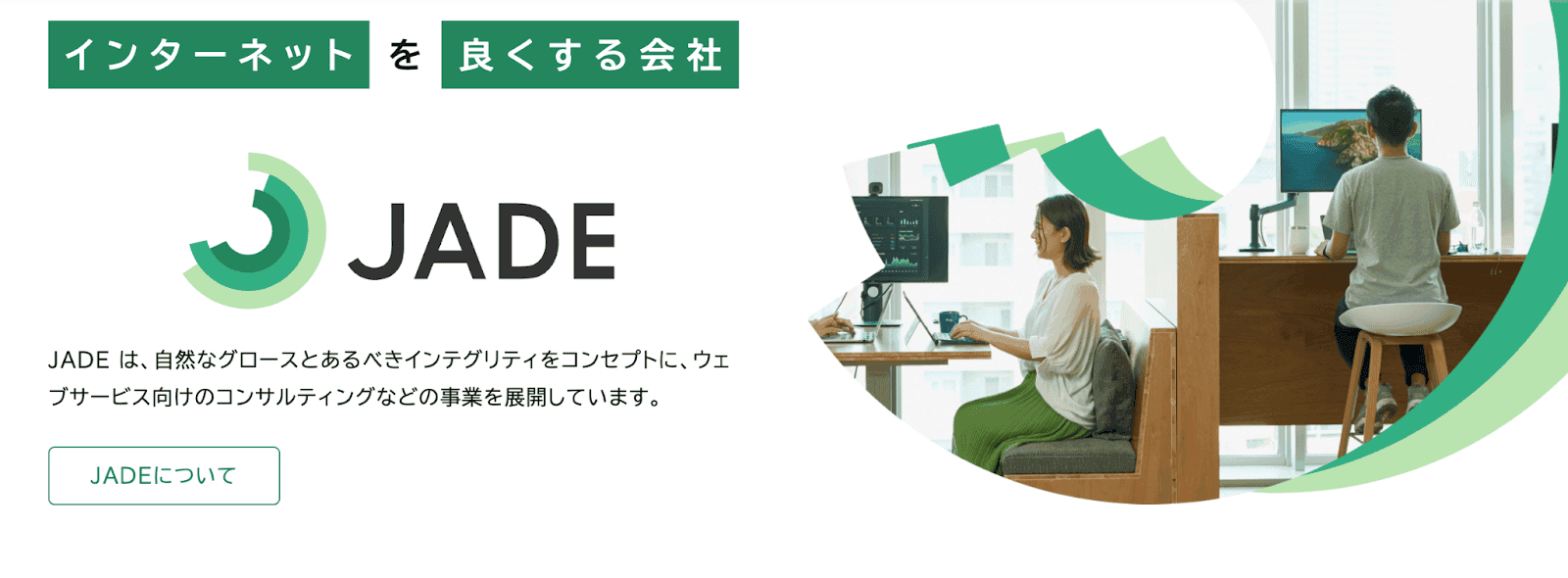 インターネット を 良くする会社

JADE

JADE は、自然なグロースとあるべきインテグリティをコンセプトに、ウェブサービス向けのコンサルティングなどの事業を展開しています。

JADEについて